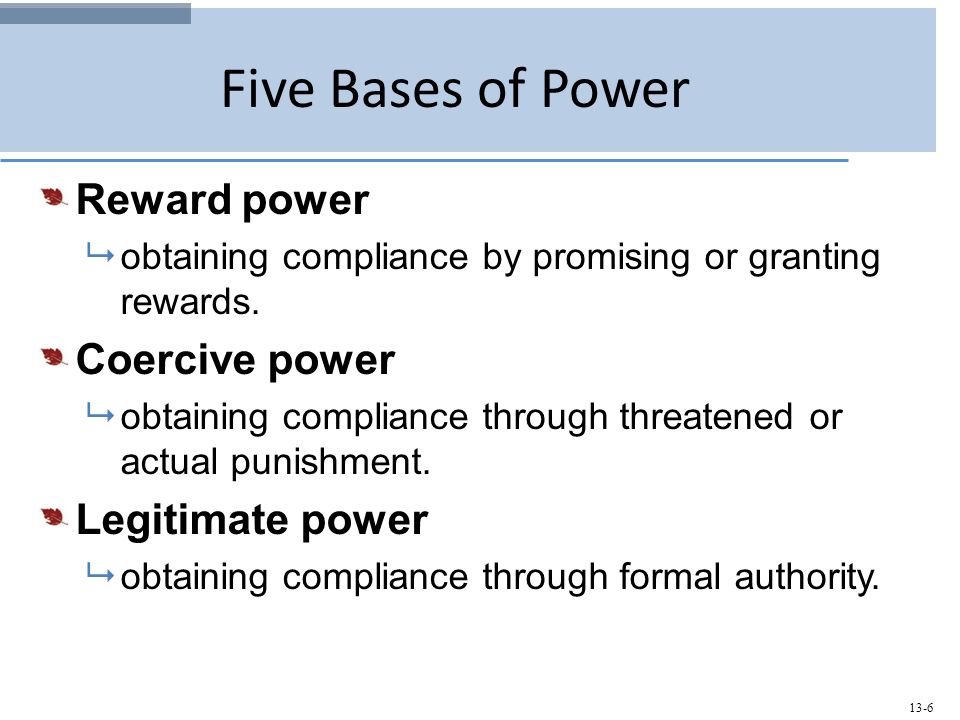 Five Bases of Power

Reward power

obtaining compliance by promising or granting rewards.

Coercive power

obtaining compliance through threatened or actual punishment.

Legitimate power

obtaining compliance through formal authority.

13-6